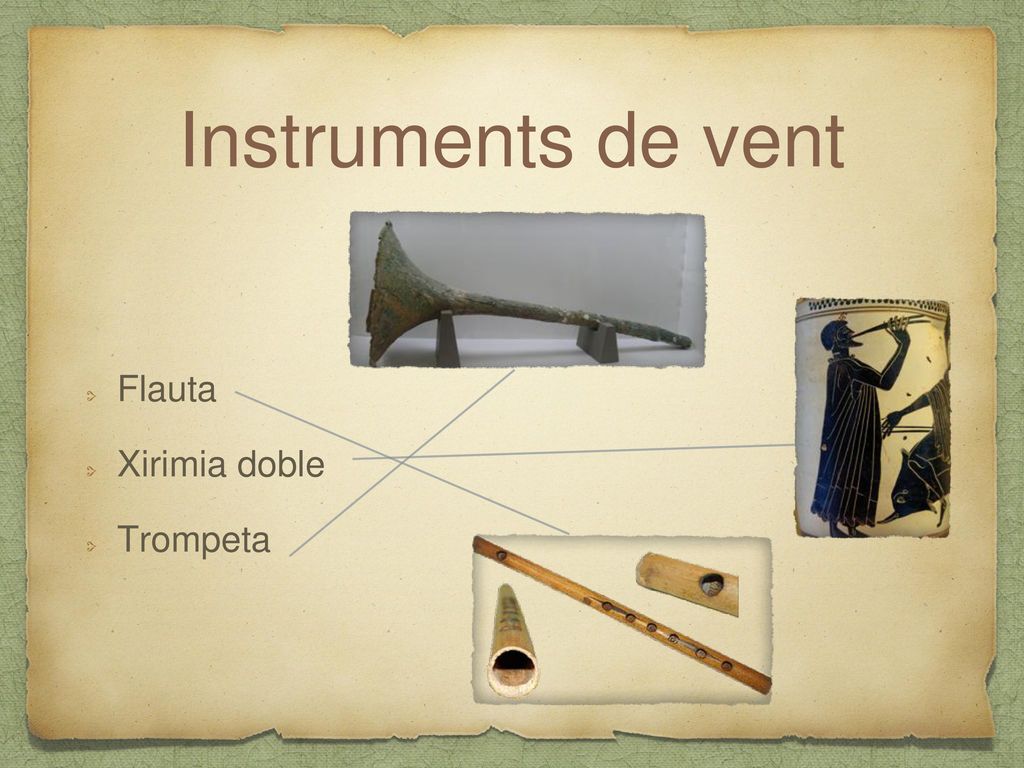 Instruments de vent

Flauta

Xirimia doble

Trompeta